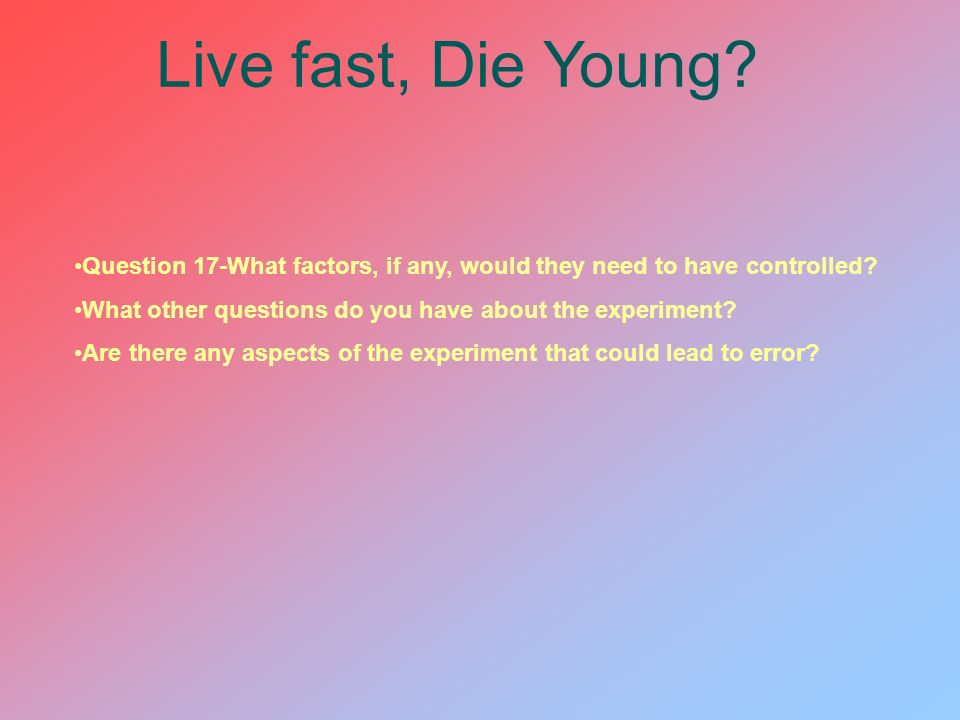 Live fast, Die Young?

•Question 17-What factors, if any, would they need to have controlled?

•What other questions do you have about the experiment?

•Are there any aspects of the experiment that could lead to error?